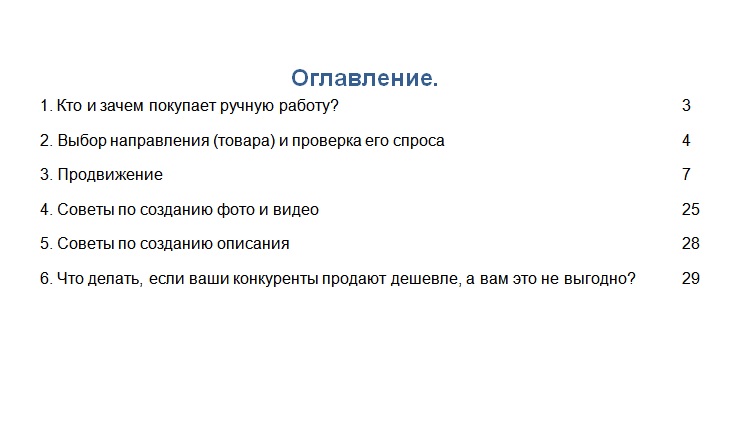 Оглавление.

1. Кто и зачем покупает ручную работу? 3

2. Выбор направления (товара) и проверка его спроса 4

3. Продвижение 7

4. Советы по созданию фото и видео 25

5. Советы по созданию описания 28

6. Что делать, если ваши конкуренты продают дешевле, а вам это не выгодно? 29